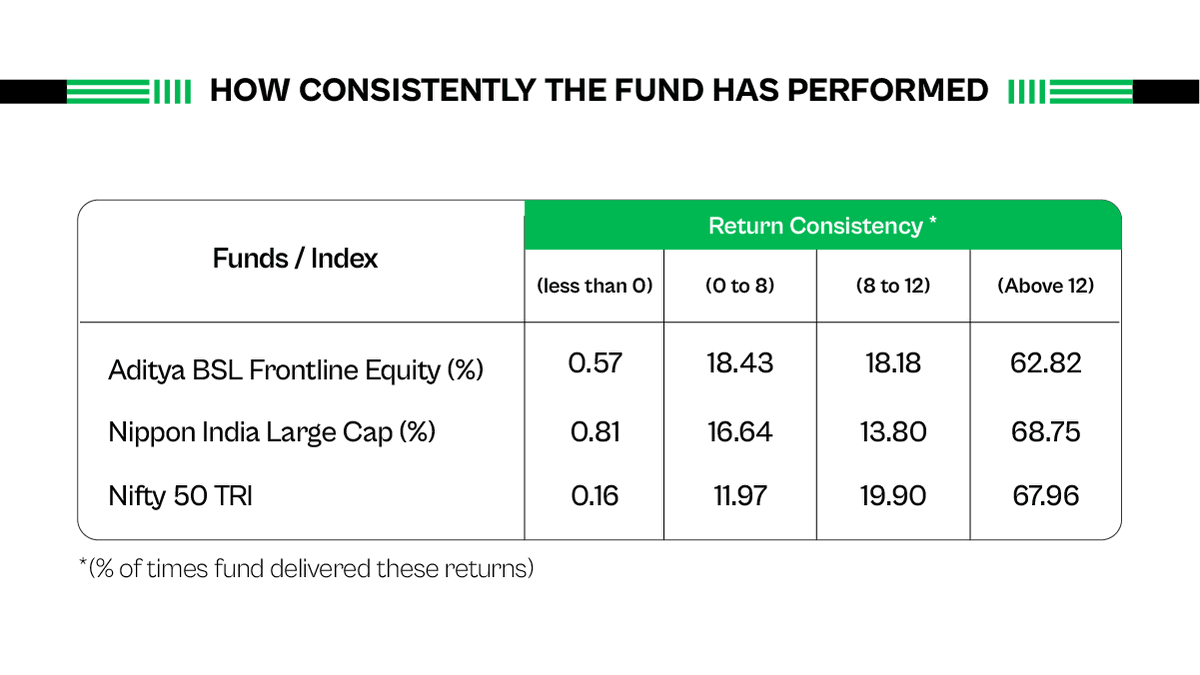 HOW CONSISTENTLY THE FUND HAS PERFORMED

| Funds / Index | Return Consistency * | | | |
|---|---|---|---|---|
| | (less than 0) | (0 to 8) | (8 to 12) | (Above 12) |
| Aditya BSL Frontline Equity (%) | 0.57 | 18.43 | 18.18 | 62.82 |
| Nippon India Large Cap (%) | 0.81 | 16.64 | 13.80 | 68.75 |
| Nifty 50 TRI | 0.16 | 11.97 | 19.90 | 67.96 |

*(% of times fund delivered these returns)